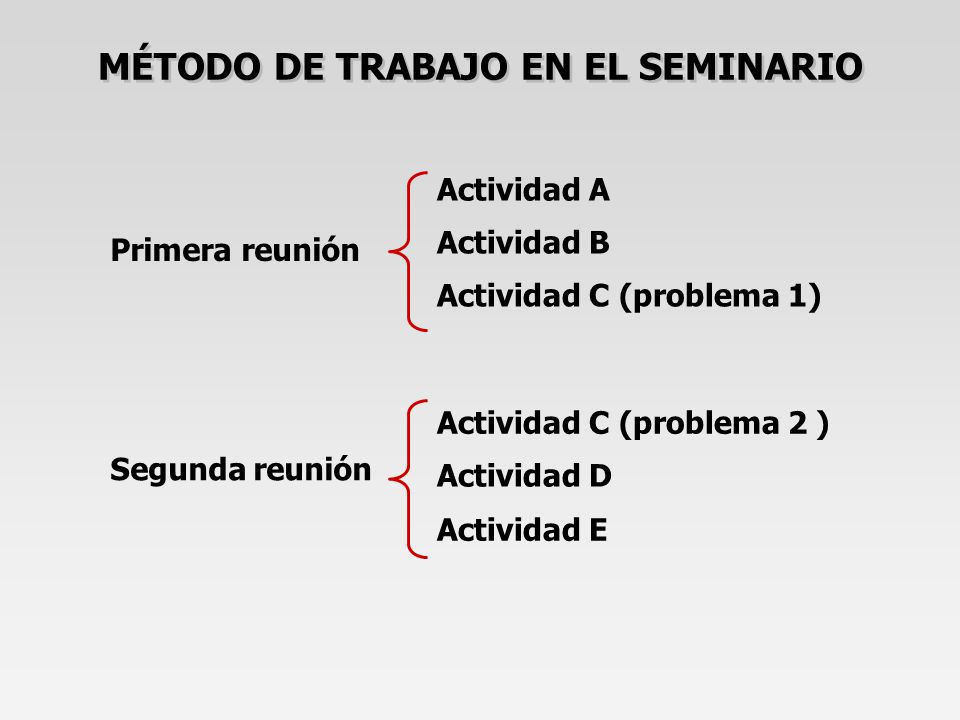 MÉTODO DE TRABAJO EN EL SEMINARIO

Primera reunión

Actividad A
Actividad B
Actividad C (problema 1)

Segunda reunión

Actividad C (problema 2 )
Actividad D
Actividad E